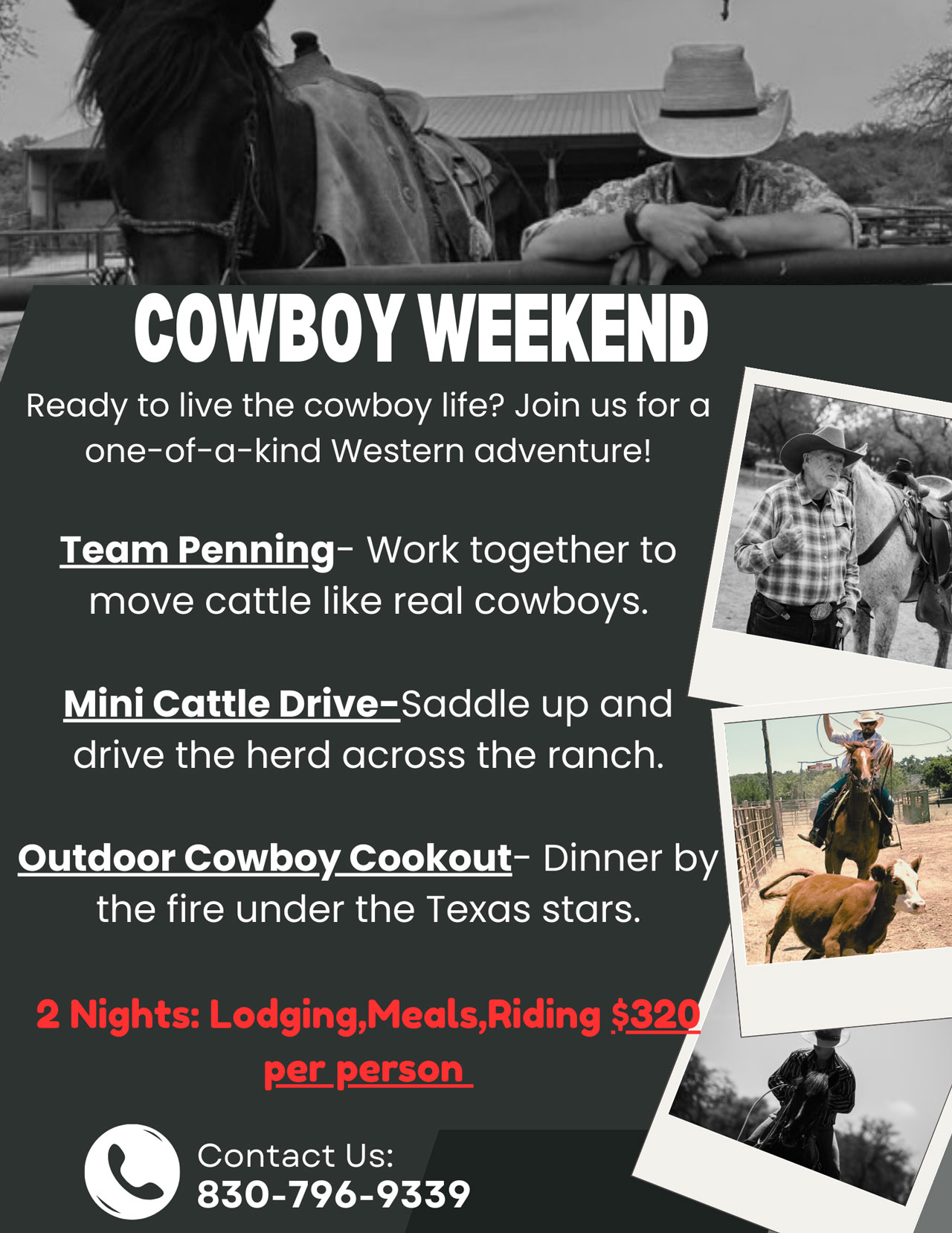 COWBOY WEEKEND

Ready to live the cowboy life? Join us for a one-of-a-kind Western adventure!

Team Penning- Work together to move cattle like real cowboys.

Mini Cattle Drive-Saddle up and drive the herd across the ranch.

Outdoor Cowboy Cookout- Dinner by the fire under the Texas stars.

2 Nights: Lodging,Meals,Riding $320 per person

Contact Us:
830-796-9339